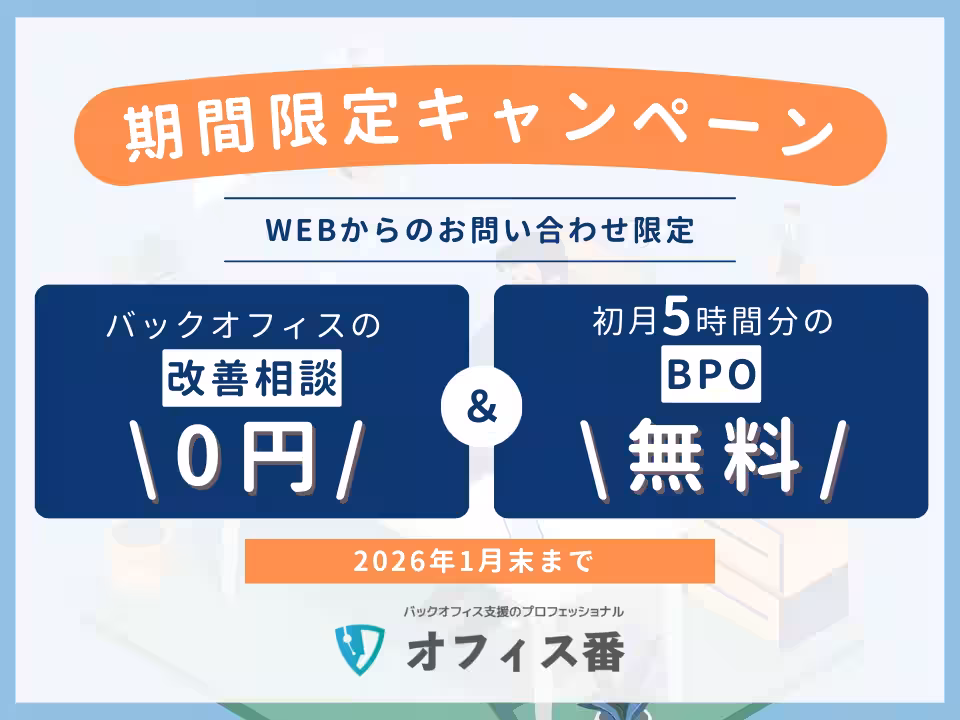 期間限定キャンペーン

WEBからのお問い合わせ限定

バックオフィスの
改善相談
\0円/

&

初月5時間分の
BPO
\無料/

2026年1月末まで

バックオフィス支援のプロフェッショナル
オフィス番